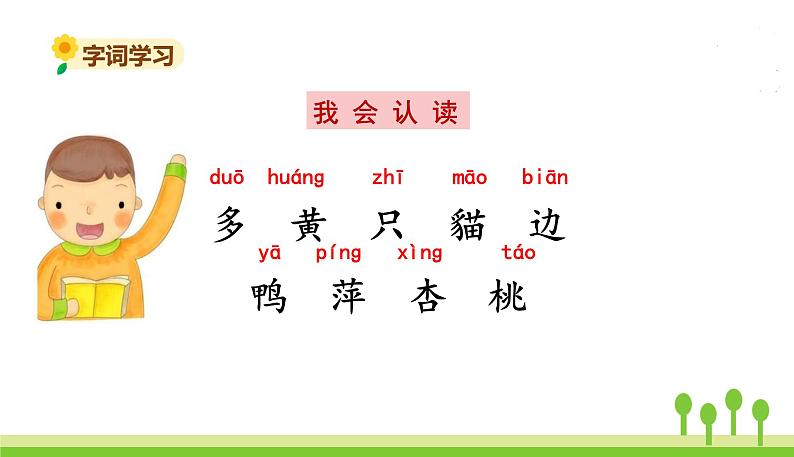 字词学习

我会认读

duō huáng zhī māo biān
多 黄 只 貓 边

yā píng xìng táo
鸭 萍 杏 桃